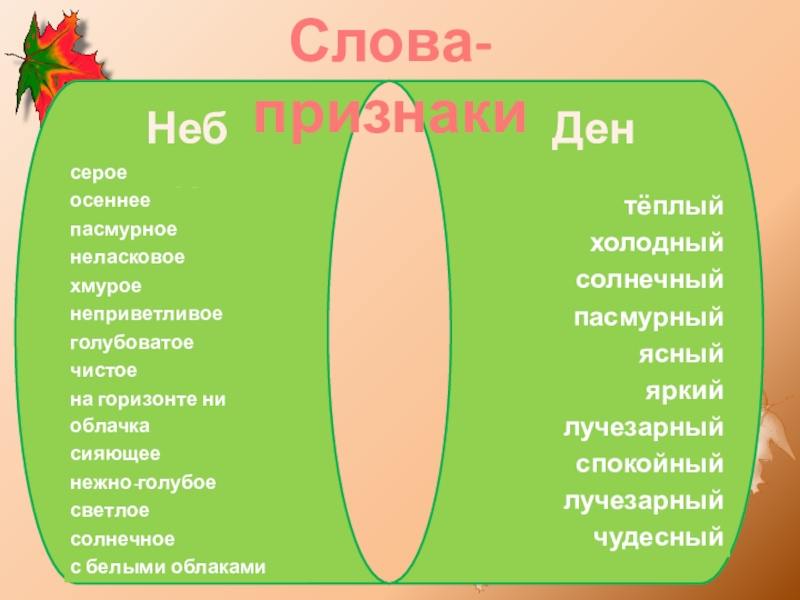 Слова-признаки

Неб

серое
осеннее
пасмурное
неласковое
хмурое
неприветливое
голубоватое
чистое
на горизонте ни облачка
сияющее
нежно-голубое
светлое
солнечное
с белыми облаками

Ден

тёплый
холодный
солнечный
пасмурный
ясный
яркий
лучезарный
спокойный
лучезарный
чудесный